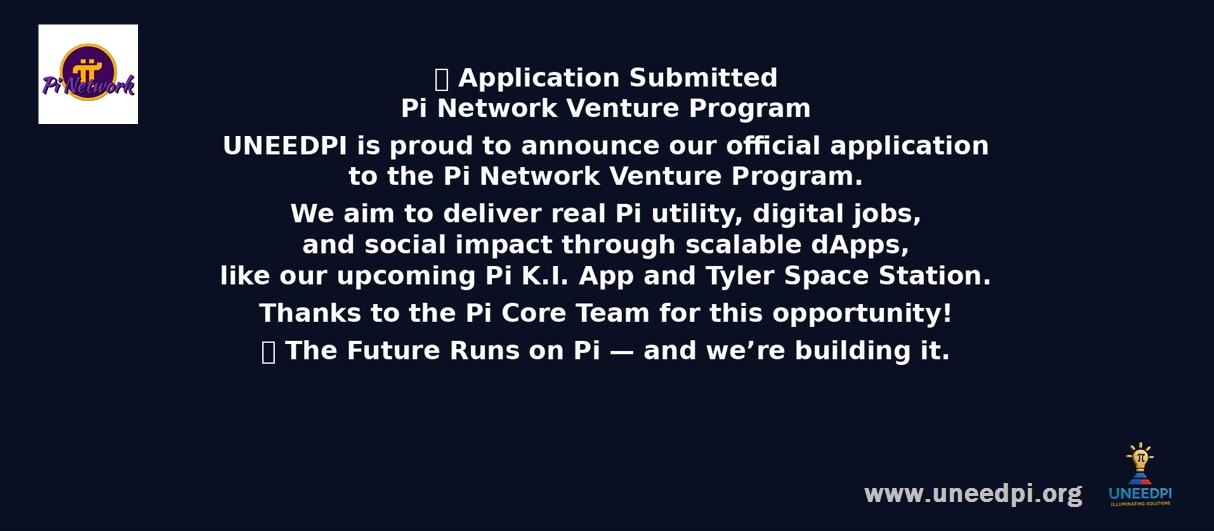 Pi Network

Application Submitted
Pi Network Venture Program

UNEEDPI is proud to announce our official application to the Pi Network Venture Program.

We aim to deliver real Pi utility, digital jobs, and social impact through scalable dApps, like our upcoming Pi K.I. App and Tyler Space Station.

Thanks to the Pi Core Team for this opportunity!

The Future Runs on Pi — and we're building it.

www.uneedpi.org

UNEEDPI
ILLUMINATING SOLUTIONS